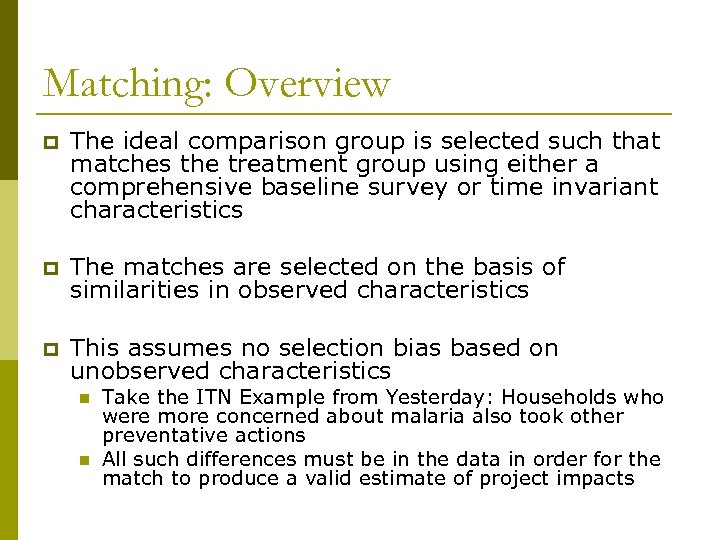 Matching: Overview

The ideal comparison group is selected such that matches the treatment group using either a comprehensive baseline survey or time invariant characteristics

The matches are selected on the basis of similarities in observed characteristics

This assumes no selection bias based on unobserved characteristics

Take the ITN Example from Yesterday: Households who were more concerned about malaria also took other preventative actions

All such differences must be in the data in order for the match to produce a valid estimate of project impacts